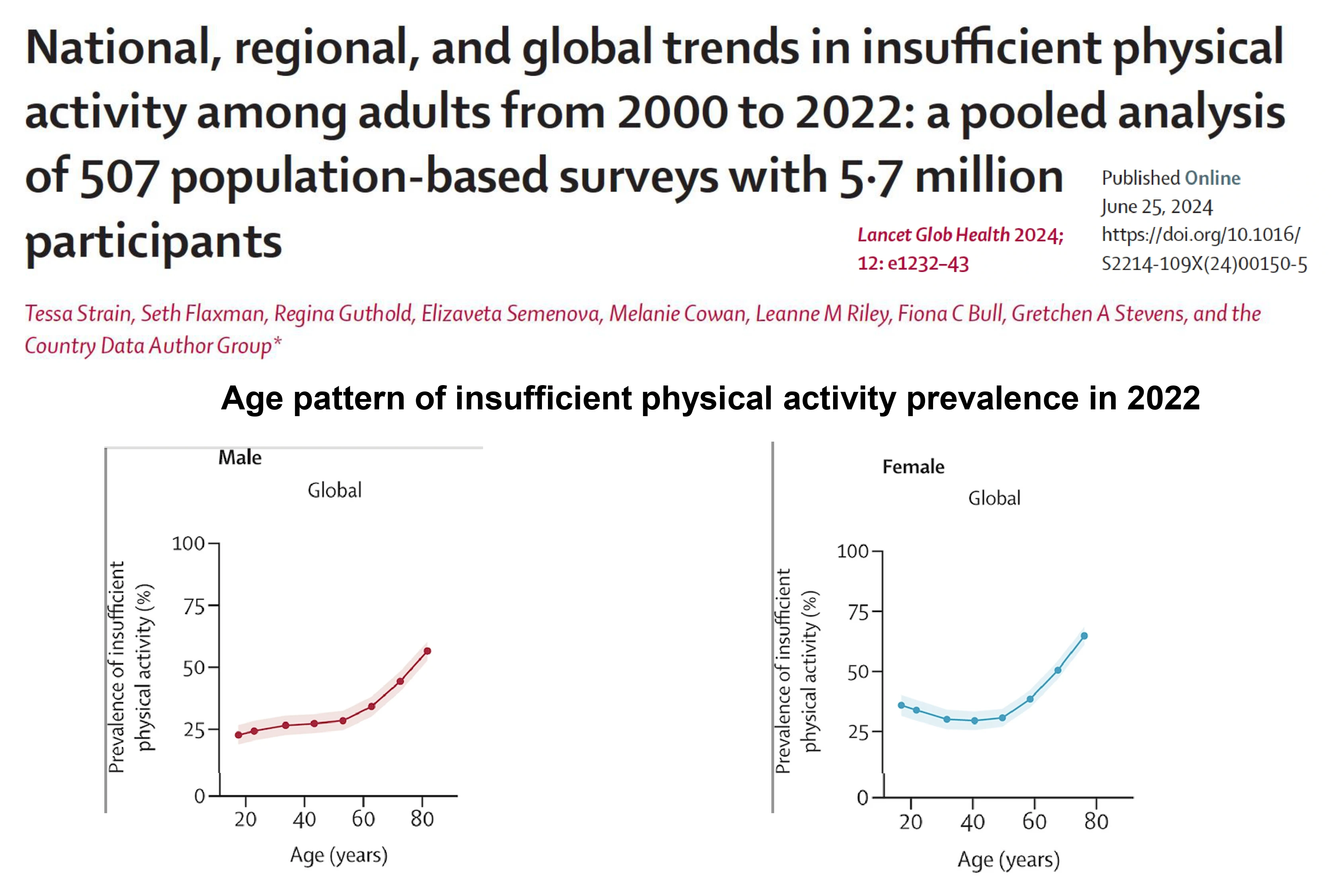 National, regional, and global trends in insufficient physical activity among adults from 2000 to 2022: a pooled analysis of 507 population-based surveys with 5·7 million participants

Lancet Glob Health 2024; 12: e1232–43

Published Online June 25, 2024 https://doi.org/10.1016/S2214-109X(24)00150-5

Tessa Strain, Seth Flaxman, Regina Guthold, Elizaveta Semenova, Melanie Cowan, Leanne M Riley, Fiona C Bull, Gretchen A Stevens, and the Country Data Author Group*

Age pattern of insufficient physical activity prevalence in 2022

Male

Global

Prevalence of insufficient physical activity (%)

100
75
50
25
0

20 40 60 80

Age (years)

Female

Global

Prevalence of insufficient physical activity (%)

100
75
50
25
0

20 40 60 80

Age (years)